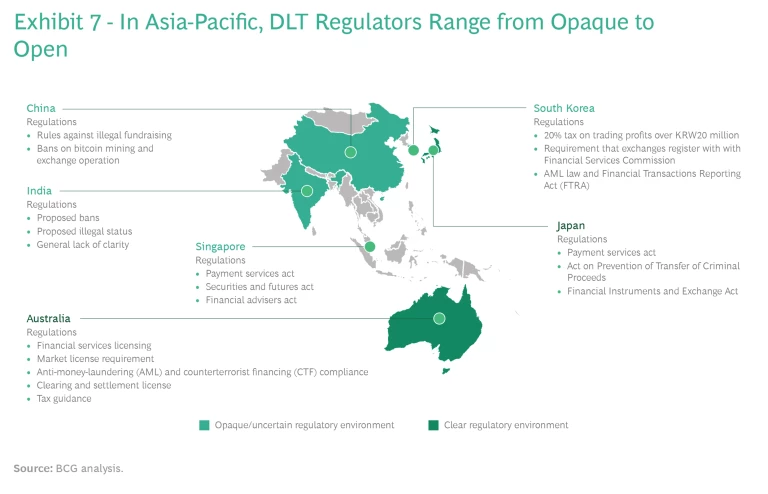 Exhibit 7 - In Asia-Pacific, DLT Regulators Range from Opaque to Open

China
Regulations
• Rules against illegal fundraising
• Bans on bitcoin mining and exchange operation

India
Regulations
• Proposed bans
• Proposed illegal status
• General lack of clarity

Singapore
Regulations
• Payment services act
• Securities and futures act
• Financial advisers act

Australia
Regulations
• Financial services licensing
• Market license requirement
• Anti-money-laundering (AML) and counterterrorist financing (CTF) compliance
• Clearing and settlement license
• Tax guidance

South Korea
Regulations
• 20% tax on trading profits over KRW20 million
• Requirement that exchanges register with with Financial Services Commission
• AML law and Financial Transactions Reporting Act (FTRA)

Japan
Regulations
• Payment services act
• Act on Prevention of Transfer of Criminal Proceeds
• Financial Instruments and Exchange Act

Opaque/uncertain regulatory environment
Clear regulatory environment

Source: BCG analysis.